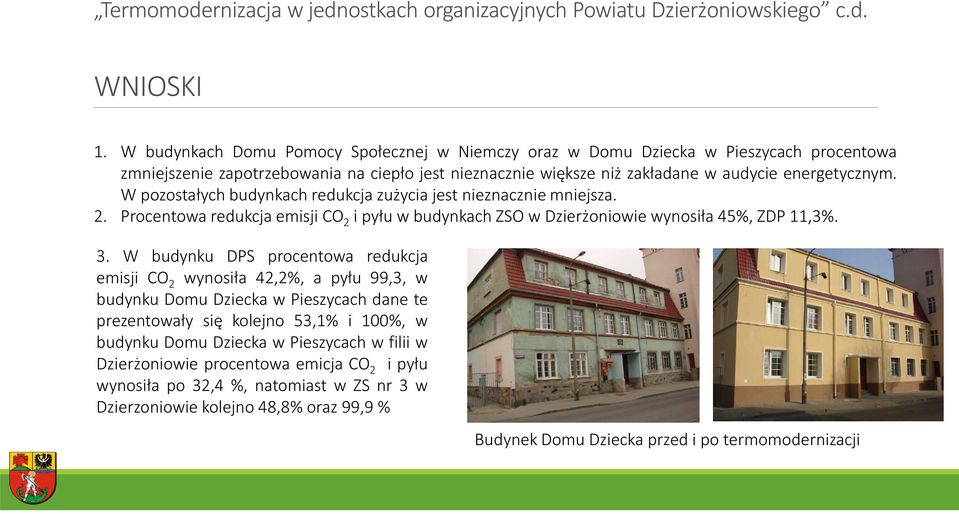 „Termomodernizacja w jednostkach organizacyjnych Powiatu Dzierżoniowskiego” c.d.

WNIOSKI

1. W budynkach Domu Pomocy Społecznej w Niemczy oraz w Domu Dziecka w Pieszycach procentowa zmniejszenie zapotrzebowania na ciepło jest nieznacznie większe niż zakładane w audycie energetycznym. W pozostałych budynkach redukcja zużycia jest nieznacznie mniejsza.
2. Procentowa redukcja emisji $CO_2$ i pyłu w budynkach ZSO w Dzierżoniowie wynosiła 45%, ZDP 11,3%.

3. W budynku DPS procentowa redukcja emisji $CO_2$ wynosiła 42,2%, a pyłu 99,3, w budynku Domu Dziecka w Pieszycach dane te prezentowały się kolejno 53,1% i 100%, w budynku Domu Dziecka w Pieszycach w filii w Dzierżoniowie procentowa emicja $CO_2$ i pyłu wynosiła po 32,4 %, natomiast w ZS nr 3 w Dzierzoniowie kolejno 48,8% oraz 99,9 %

Budynek Domu Dziecka przed i po termomodernizacji